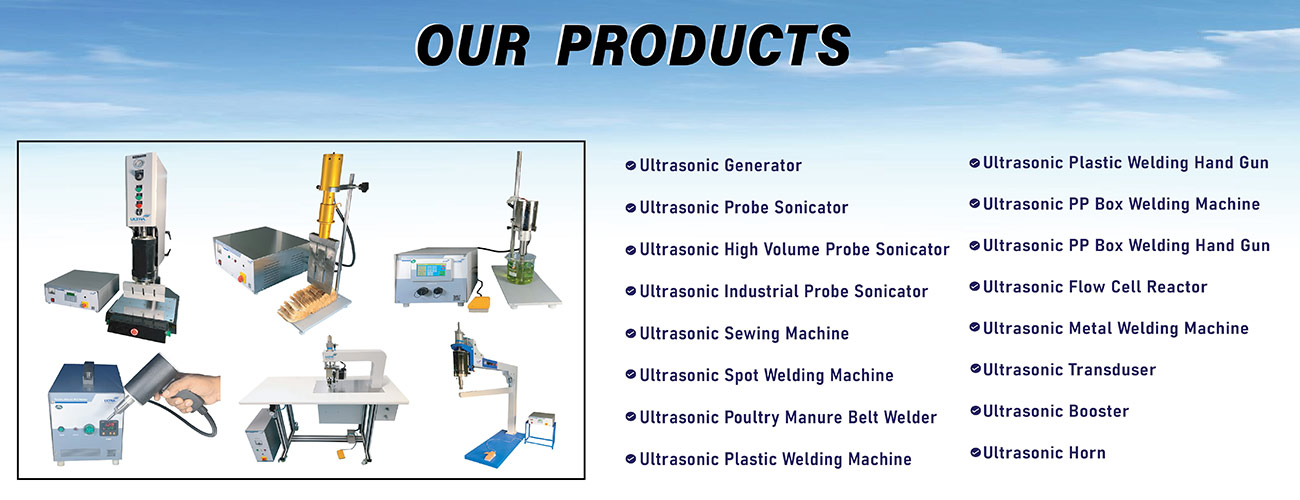 OUR PRODUCTS

Ultrasonic Generator

Ultrasonic Probe Sonicator

Ultrasonic High Volume Probe Sonicator

Ultrasonic Industrial Probe Sonicator

Ultrasonic Sewing Machine

Ultrasonic Spot Welding Machine

Ultrasonic Poultry Manure Belt Welder

Ultrasonic Plastic Welding Machine

Ultrasonic Plastic Welding Hand Gun

Ultrasonic PP Box Welding Machine

Ultrasonic PP Box Welding Hand Gun

Ultrasonic Flow Cell Reactor

Ultrasonic Metal Welding Machine

Ultrasonic Transduser

Ultrasonic Booster

Ultrasonic Horn